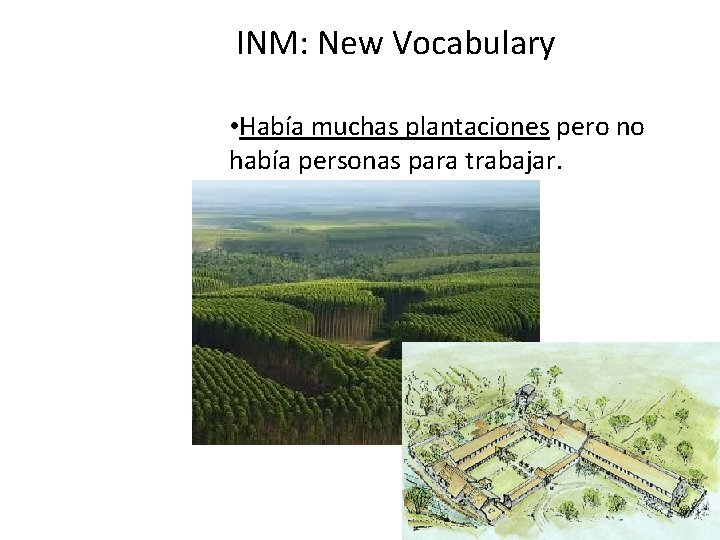 INM: New Vocabulary

•Había muchas plantaciones pero no había personas para trabajar.